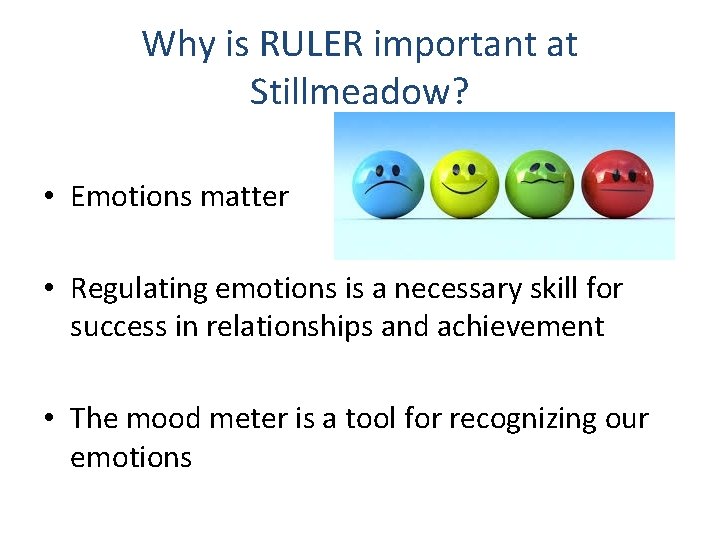 Why is RULER important at Stillmeadow?

• Emotions matter

• Regulating emotions is a necessary skill for success in relationships and achievement

• The mood meter is a tool for recognizing our emotions